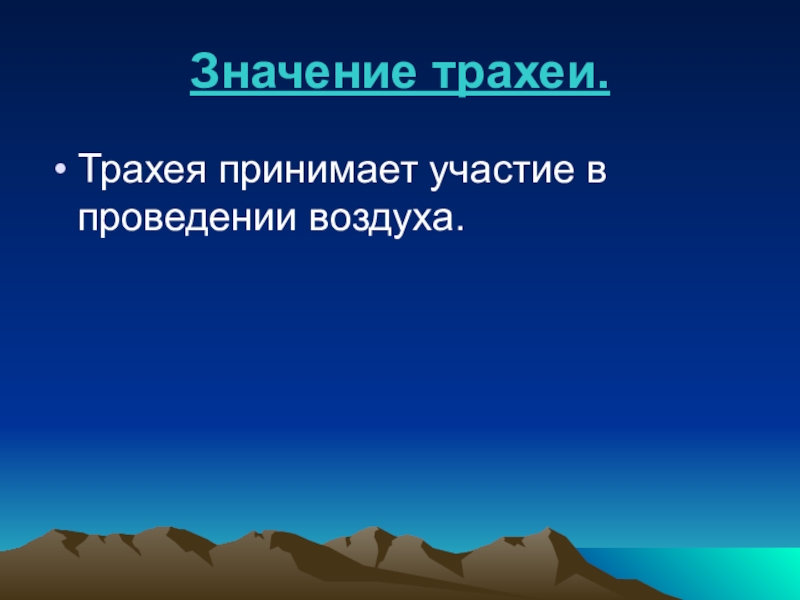 Значение трахеи.

• Трахея принимает участие в проведении воздуха.